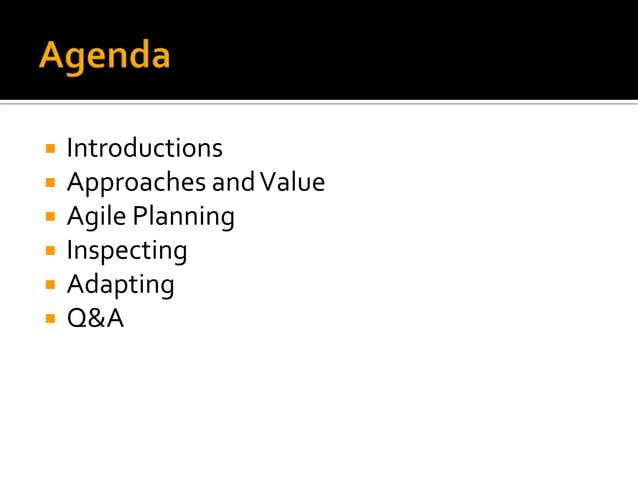 Agenda

- Introductions
- Approaches and Value
- Agile Planning
- Inspecting
- Adapting
- Q&A